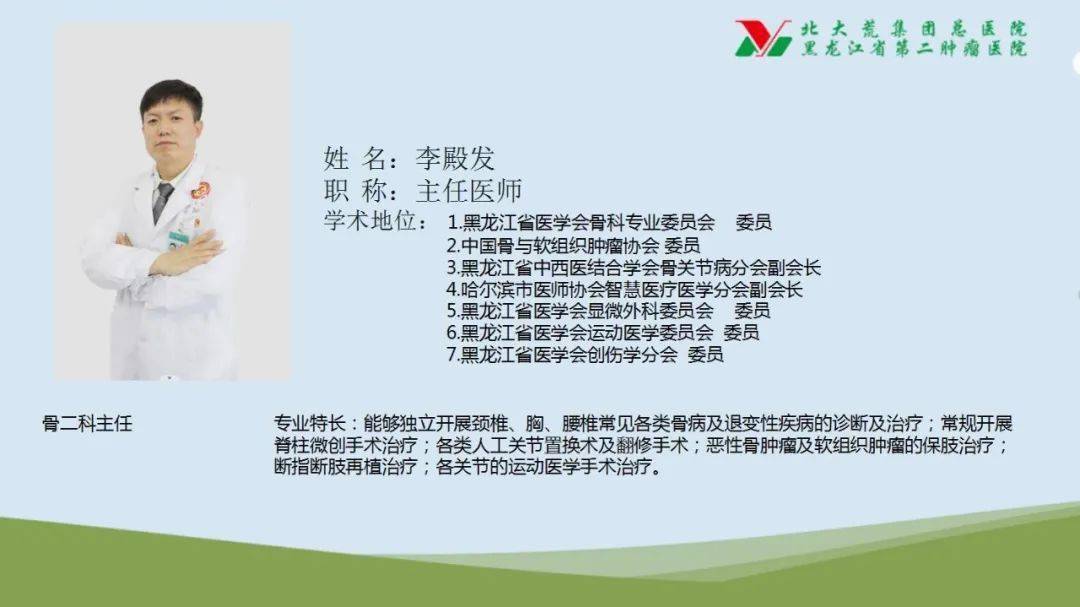 北大荒集团总医院
黑龙江省第二肿瘤医院

姓 名：李殿发
职 称：主任医师
学术地位： 1.黑龙江省医学会骨科专业委员会 委员
2.中国骨与软组织肿瘤协会 委员
3.黑龙江省中西医结合学会骨关节病分会副会长
4.哈尔滨市医师协会智慧医疗医学分会副会长
5.黑龙江省医学会显微外科委员会 委员
6.黑龙江省医学会运动医学委员会 委员
7.黑龙江省医学会创伤学分会 委员

骨二科主任

专业特长：能够独立开展颈椎、胸、腰椎常见各类骨病及退变性疾病的诊断及治疗；常规开展脊柱微创手术治疗；各类人工关节置换术及翻修手术；恶性骨肿瘤及软组织肿瘤的保肢治疗；断指断肢再植治疗；各关节的运动医学手术治疗。